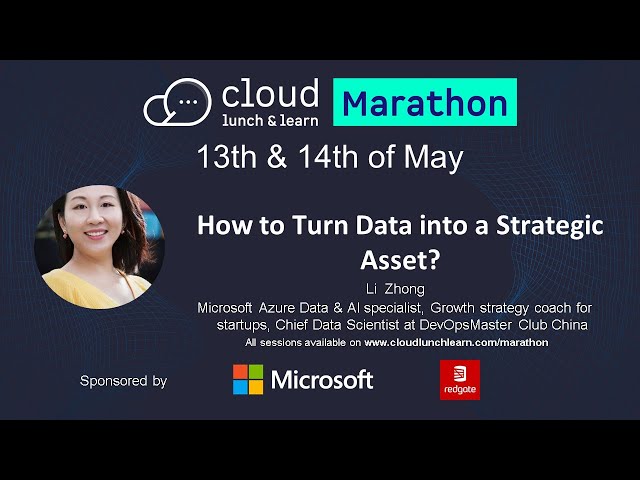 cloud
lunch & learn
Marathon

13th & 14th of May

How to Turn Data into a Strategic Asset?

Li Zhong
Microsoft Azure Data & AI specialist, Growth strategy coach for startups, Chief Data Scientist at DevOpsMaster Club China

All sessions available on www.cloudlunchlearn.com/marathon

Sponsored by
Microsoft
redgate